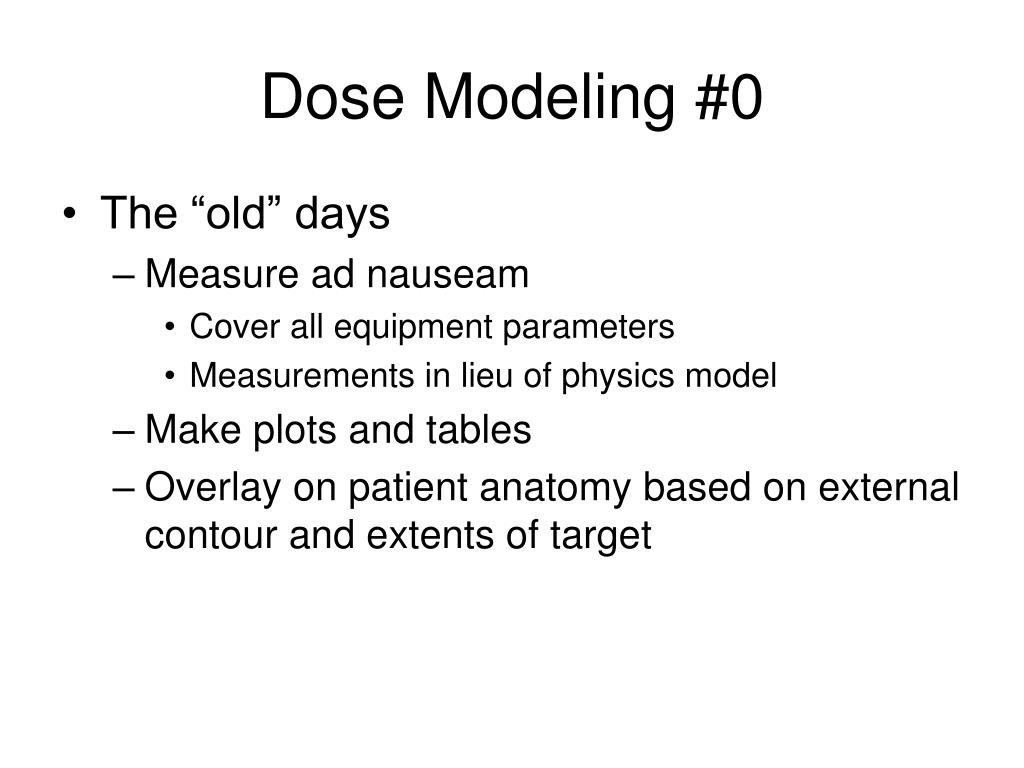 Dose Modeling #0

• The “old” days
– Measure ad nauseam
• Cover all equipment parameters
• Measurements in lieu of physics model
– Make plots and tables
– Overlay on patient anatomy based on external contour and extents of target